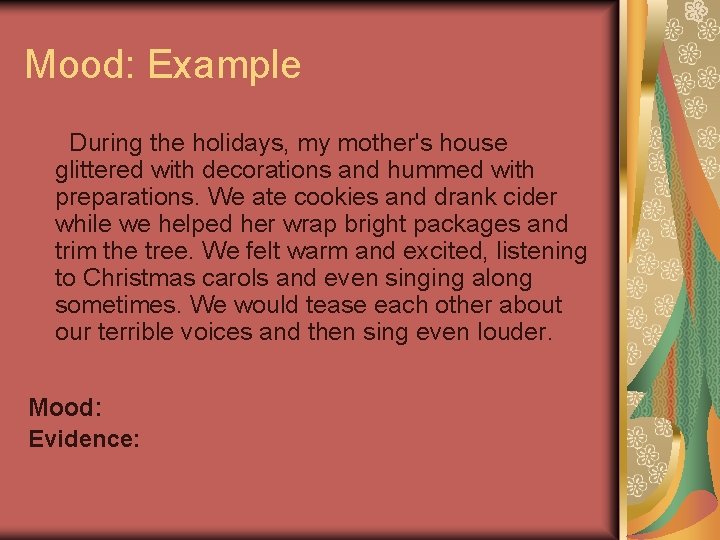 Mood: Example

During the holidays, my mother's house glittered with decorations and hummed with preparations. We ate cookies and drank cider while we helped her wrap bright packages and trim the tree. We felt warm and excited, listening to Christmas carols and even singing along sometimes. We would tease each other about our terrible voices and then sing even louder.

Mood:
Evidence: